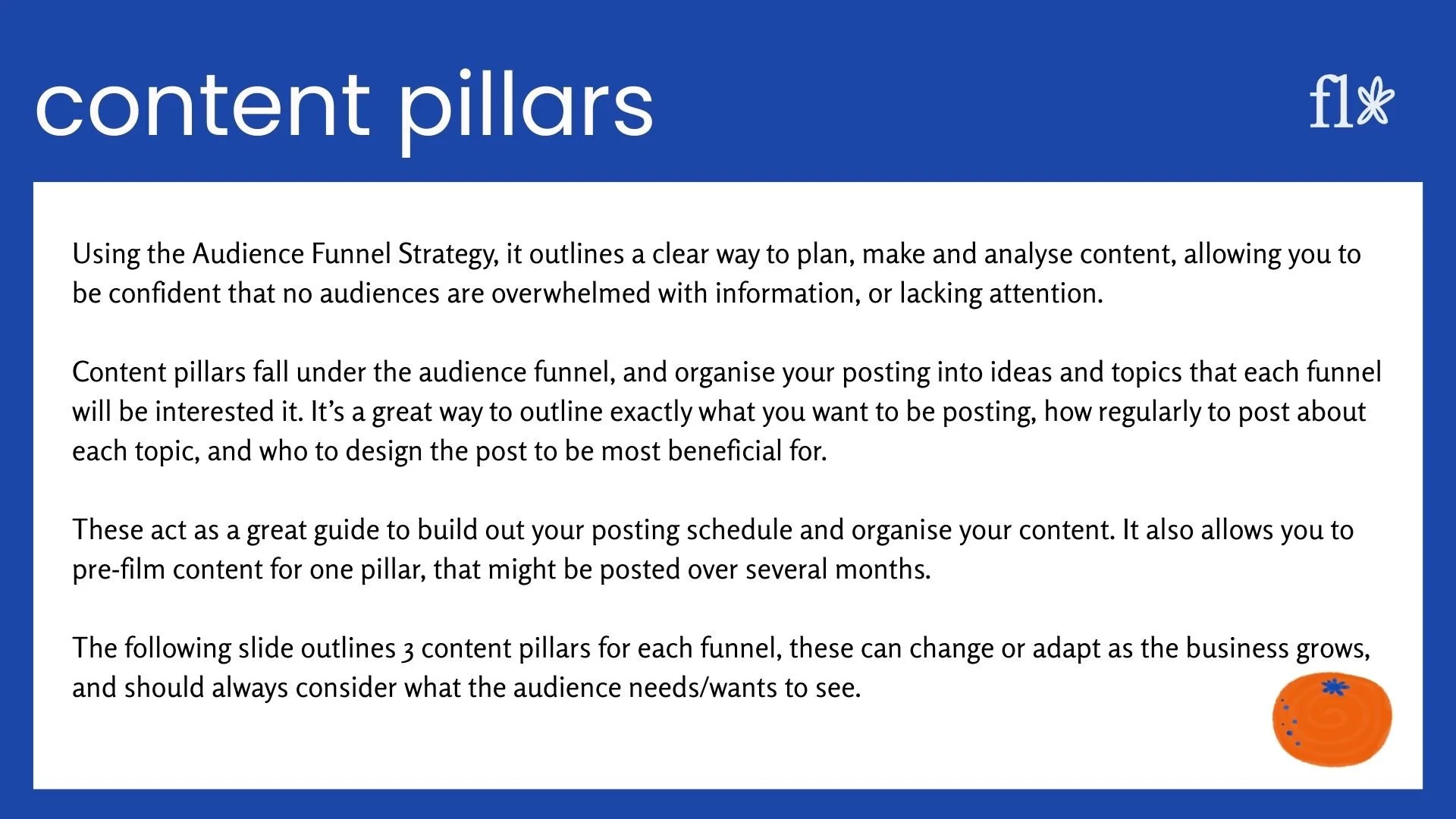 content pillars

fl

Using the Audience Funnel Strategy, it outlines a clear way to plan, make and analyse content, allowing you to be confident that no audiences are overwhelmed with information, or lacking attention.

Content pillars fall under the audience funnel, and organise your posting into ideas and topics that each funnel will be interested it. It's a great way to outline exactly what you want to be posting, how regularly to post about each topic, and who to design the post to be most beneficial for.

These act as a great guide to build out your posting schedule and organise your content. It also allows you to pre-film content for one pillar, that might be posted over several months.

The following slide outlines 3 content pillars for each funnel, these can change or adapt as the business grows, and should always consider what the audience needs/wants to see.